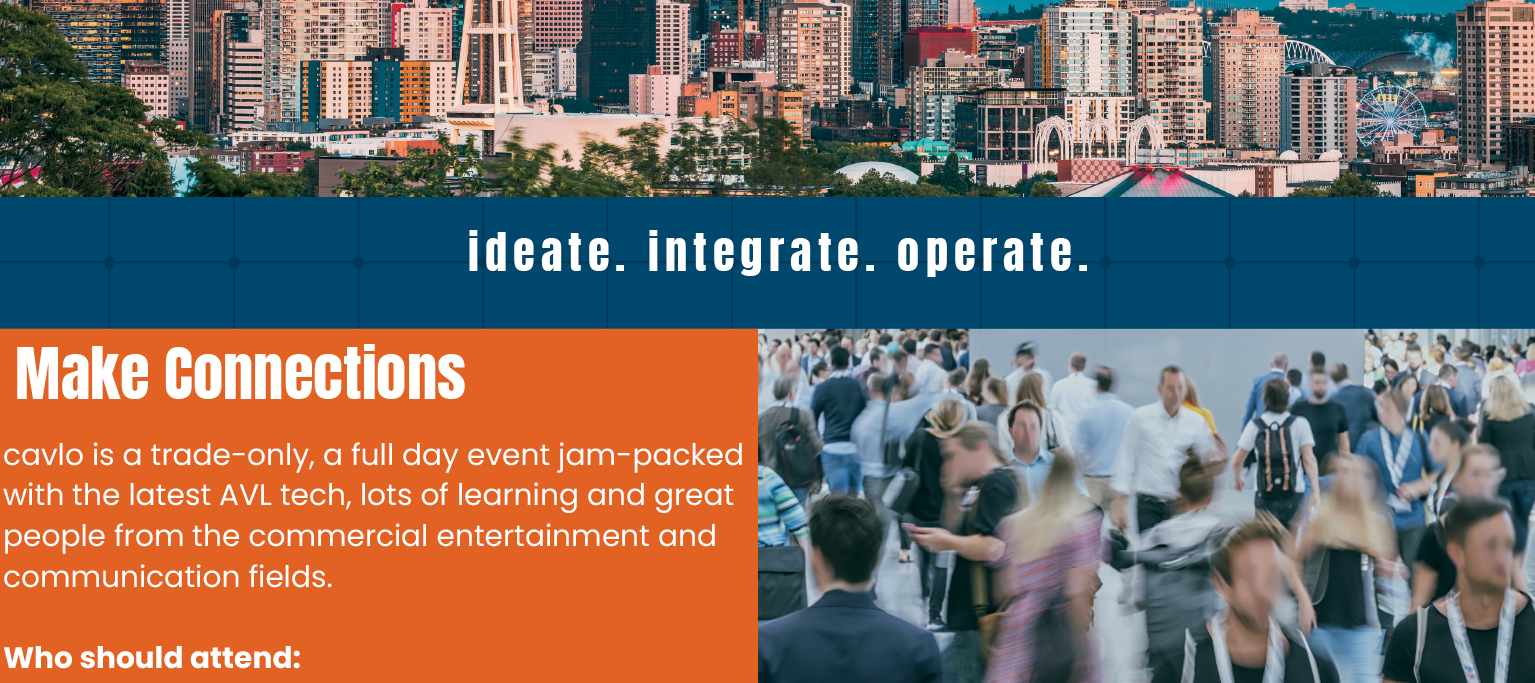 ideate. integrate. operate.

Make Connections

cavlo is a trade-only, a full day event jam-packed with the latest AVL tech, lots of learning and great people from the commercial entertainment and communication fields.

Who should attend: